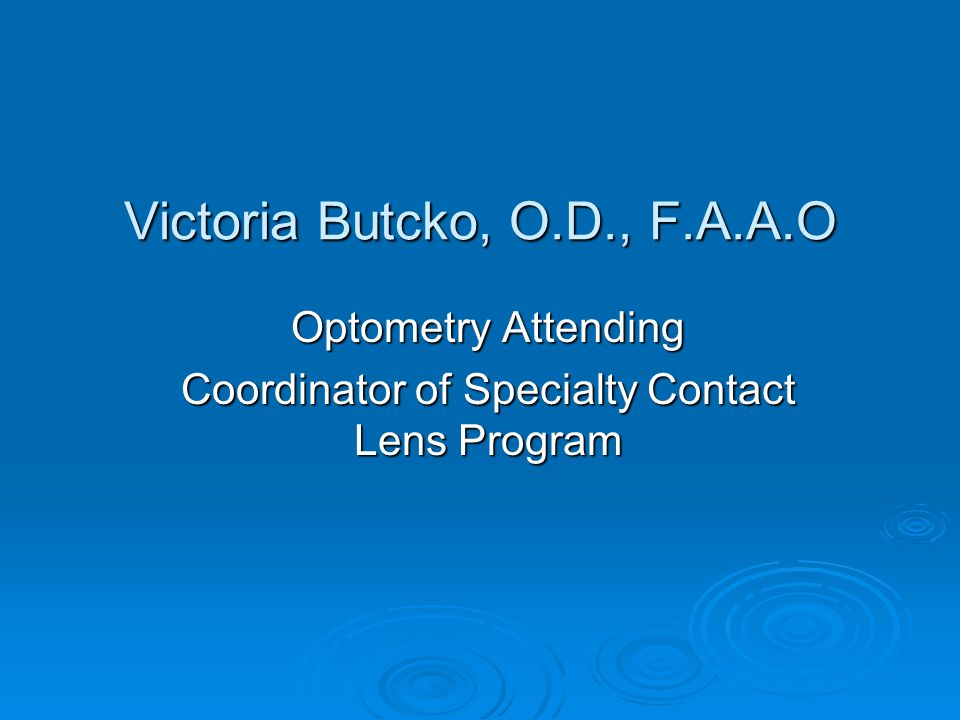 Victoria Butcko, O.D., F.A.A.O

Optometry Attending

Coordinator of Specialty Contact Lens Program